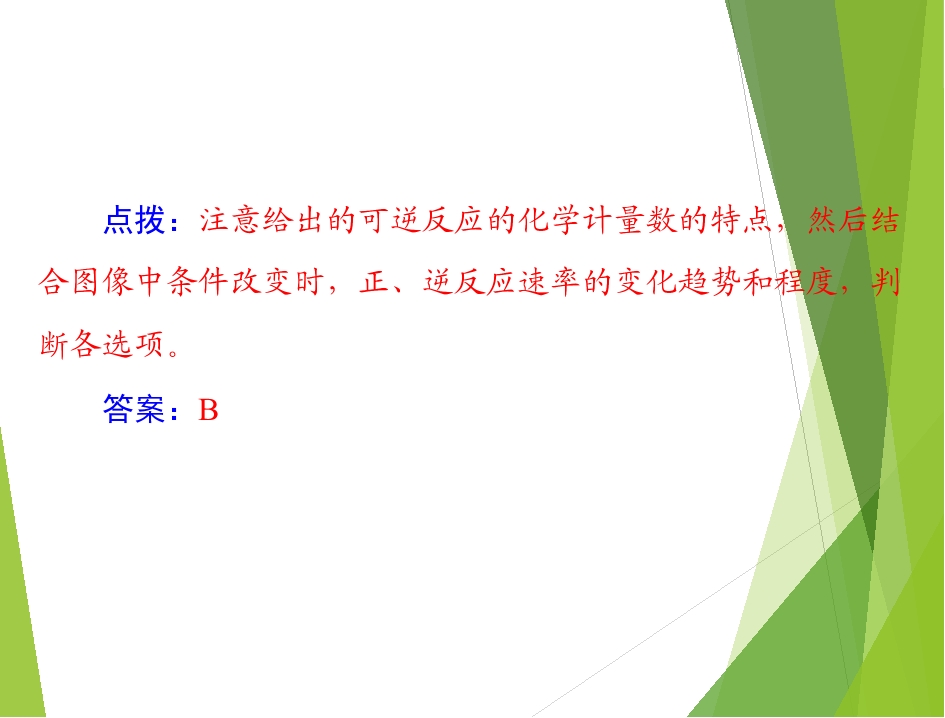 点拨：注意给出的可逆反应的化学计量数的特点，然后结合图像中条件改变时，正、逆反应速率的变化趋势和程度，判断各选项。

答案：B